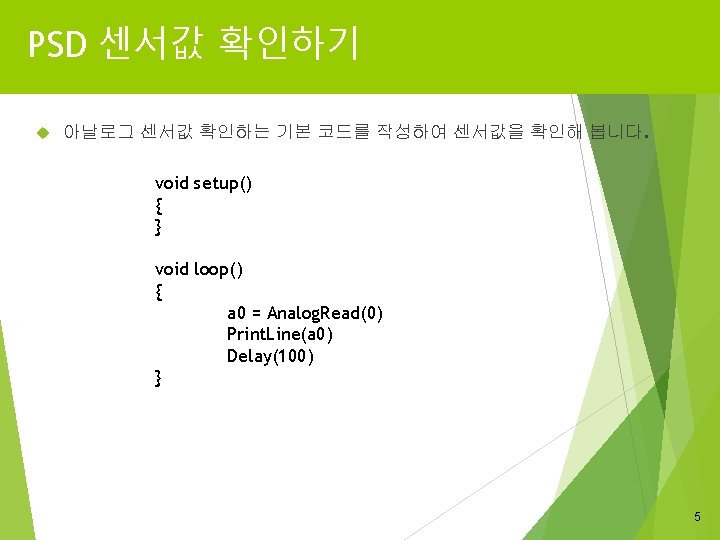 PSD 센서값 확인하기

아날로그 센서값 확인하는 기본 코드를 작성하여 센서값을 확인해 봅니다.

void setup()
{
}

void loop()
{
a0 = AnalogRead(0)
PrintLine(a0)
Delay(100)
}

5